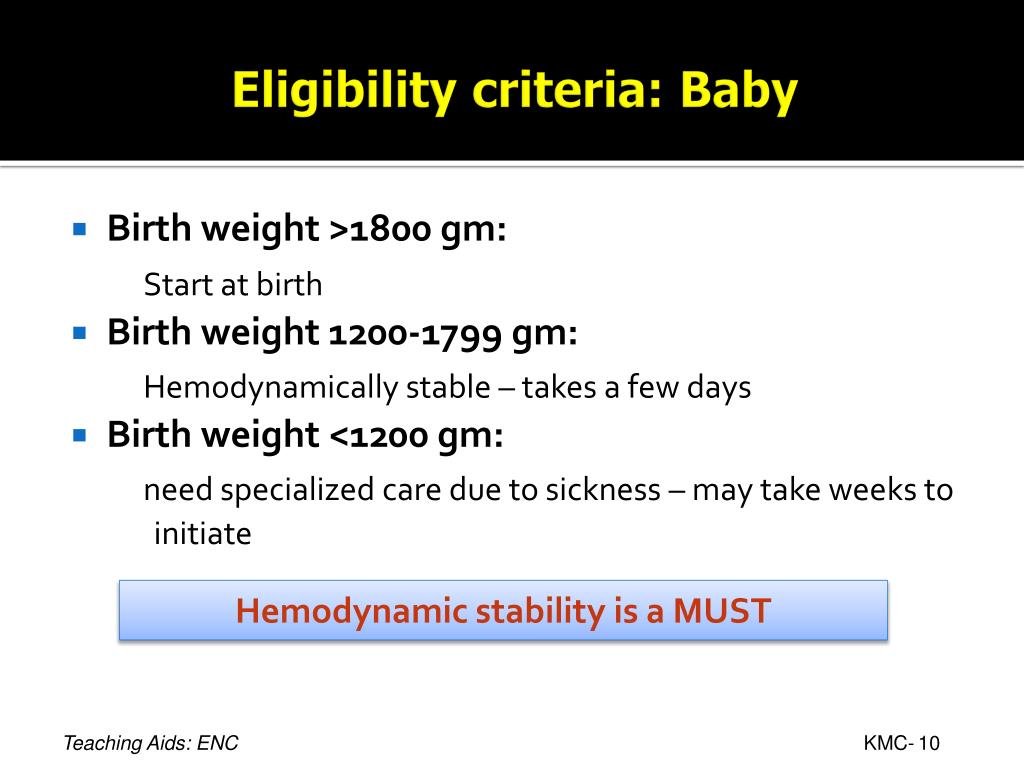 Eligibility criteria: Baby

Birth weight >1800 gm:

Start at birth

Birth weight 1200-1799 gm:

Hemodynamically stable – takes a few days

Birth weight <1200 gm:

need specialized care due to sickness – may take weeks to initiate

Hemodynamic stability is a MUST

Teaching Aids: ENC

KMC- 10